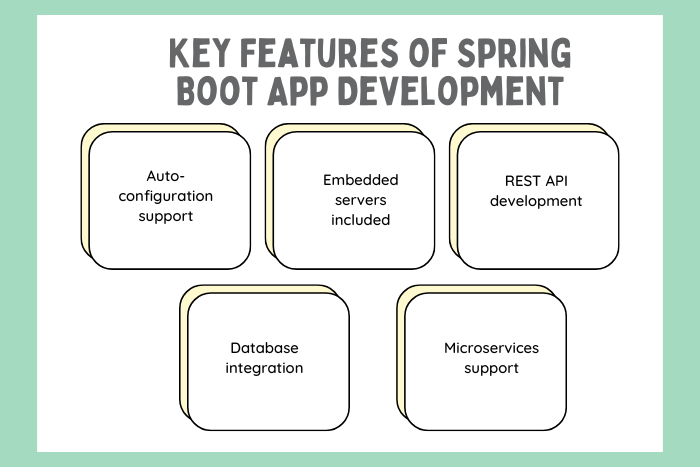 KEY FEATURES OF SPRING BOOT APP DEVELOPMENT

Auto-configuration support

Embedded servers included

REST API development

Database integration

Microservices support